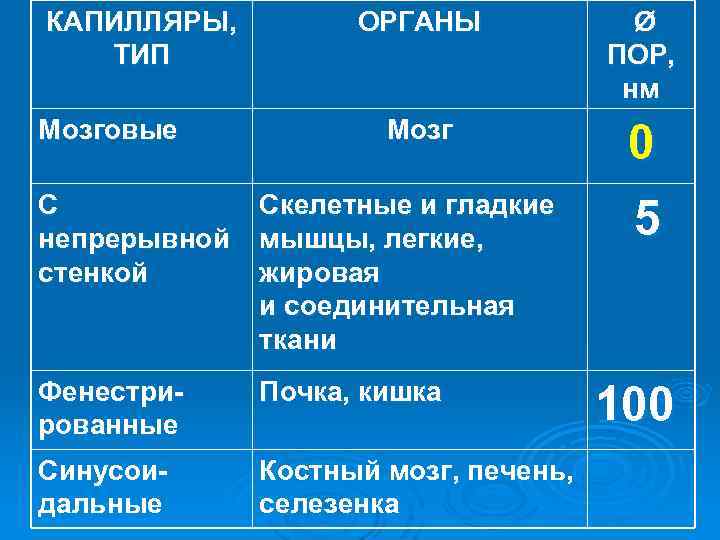 | КАПИЛЛЯРЫ, ТИП | ОРГАНЫ | Ø ПОР, нм |
|---|---|---|
| Мозговые | Мозг | 0 |
| С непрерывной стенкой | Скелетные и гладкие мышцы, легкие, жировая и соединительная ткани | 5 |
| Фенестрированные | Почка, кишка | 100 |
| Синусоидальные | Костный мозг, печень, селезенка | |